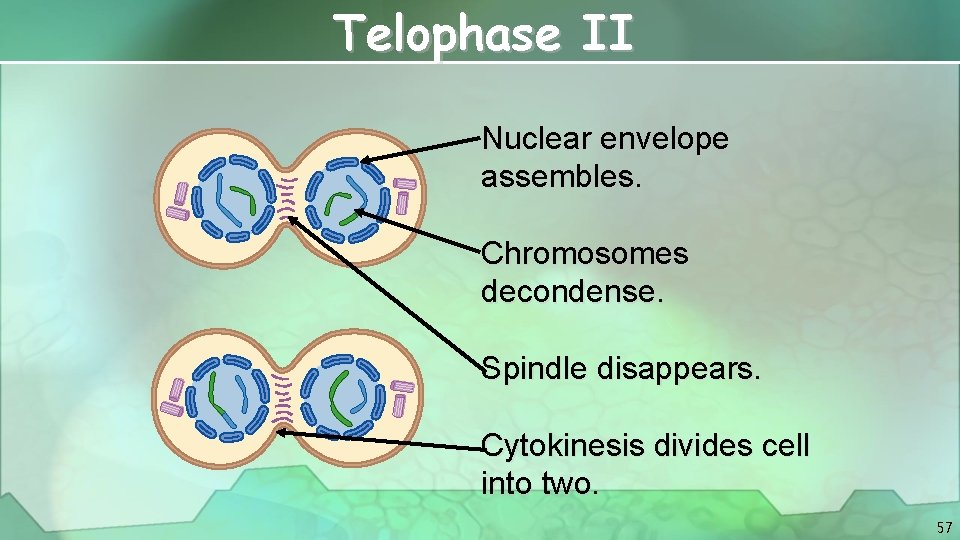 Telophase II

Nuclear envelope assembles.

Chromosomes decondense.

Spindle disappears.

Cytokinesis divides cell into two.

57